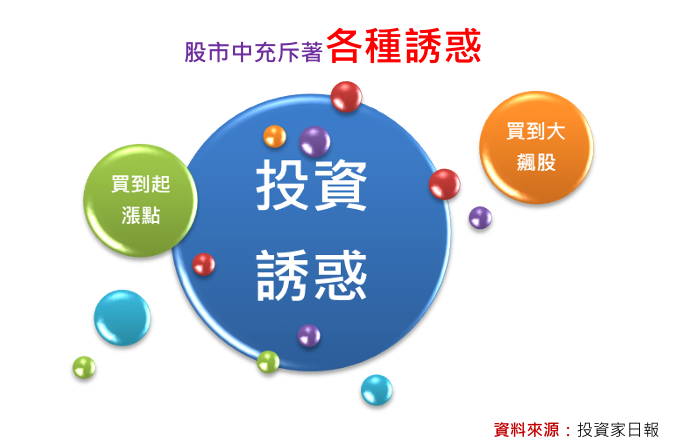 股市中充斥著各種誘惑

買到起漲點

投資誘惑

買到大飆股

資料來源：投資家日報